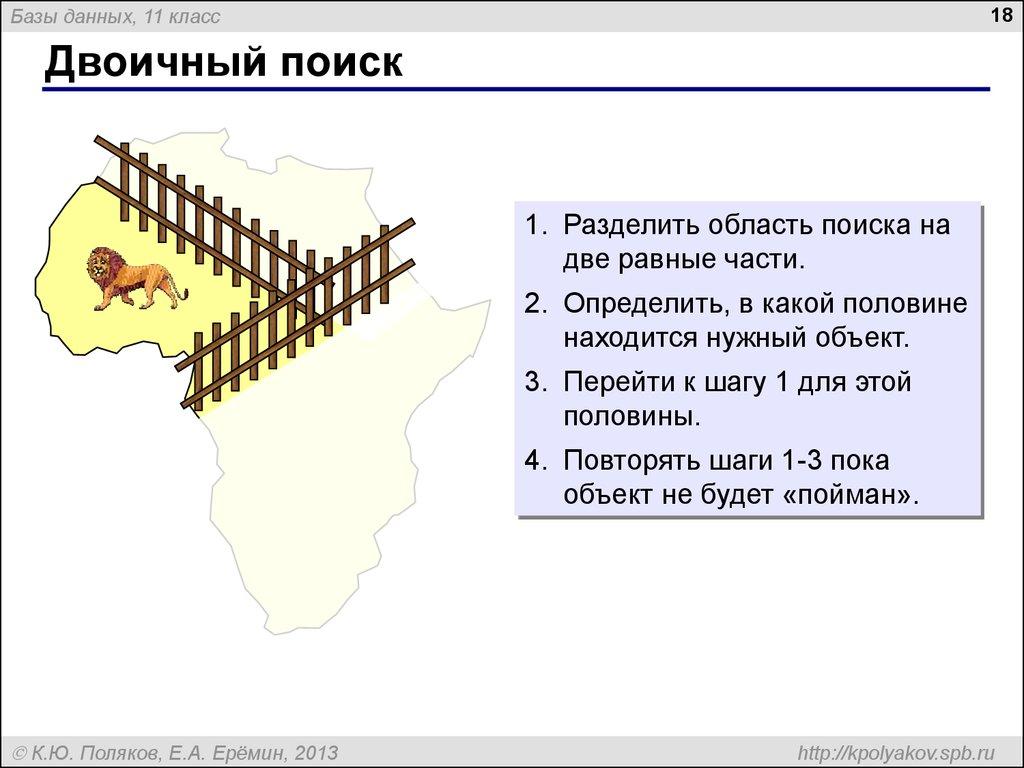 Базы данных, 11 класс

18

Двоичный поиск

1. Разделить область поиска на две равные части.
2. Определить, в какой половине находится нужный объект.
3. Перейти к шагу 1 для этой половины.
4. Повторять шаги 1-3 пока объект не будет «пойман».

© К.Ю. Поляков, Е.А. Ерёмин, 2013

http://kpolyakov.spb.ru